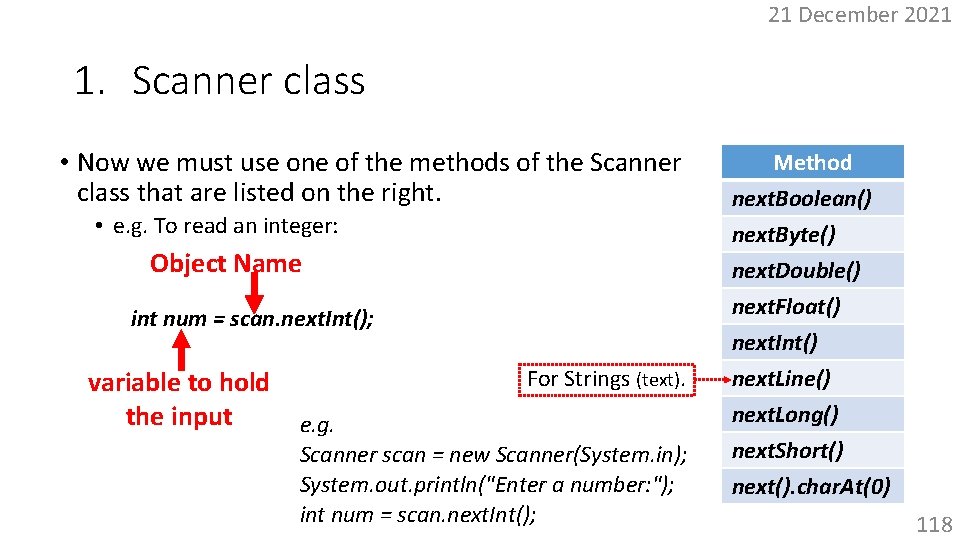 21 December 2021

1. Scanner class

• Now we must use one of the methods of the Scanner class that are listed on the right.

• e.g. To read an integer:

Object Name

int num = scan.nextInt();

variable to hold the input

For Strings (text).

e.g.
Scanner scan = new Scanner(System.in);
System.out.println("Enter a number:");
int num = scan.nextInt();

| Method |
|---|
| nextBoolean() |
| nextByte() |
| nextDouble() |
| nextFloat() |
| nextInt() |
| nextLine() |
| nextLong() |
| nextShort() |
| next().charAt(0) |

118